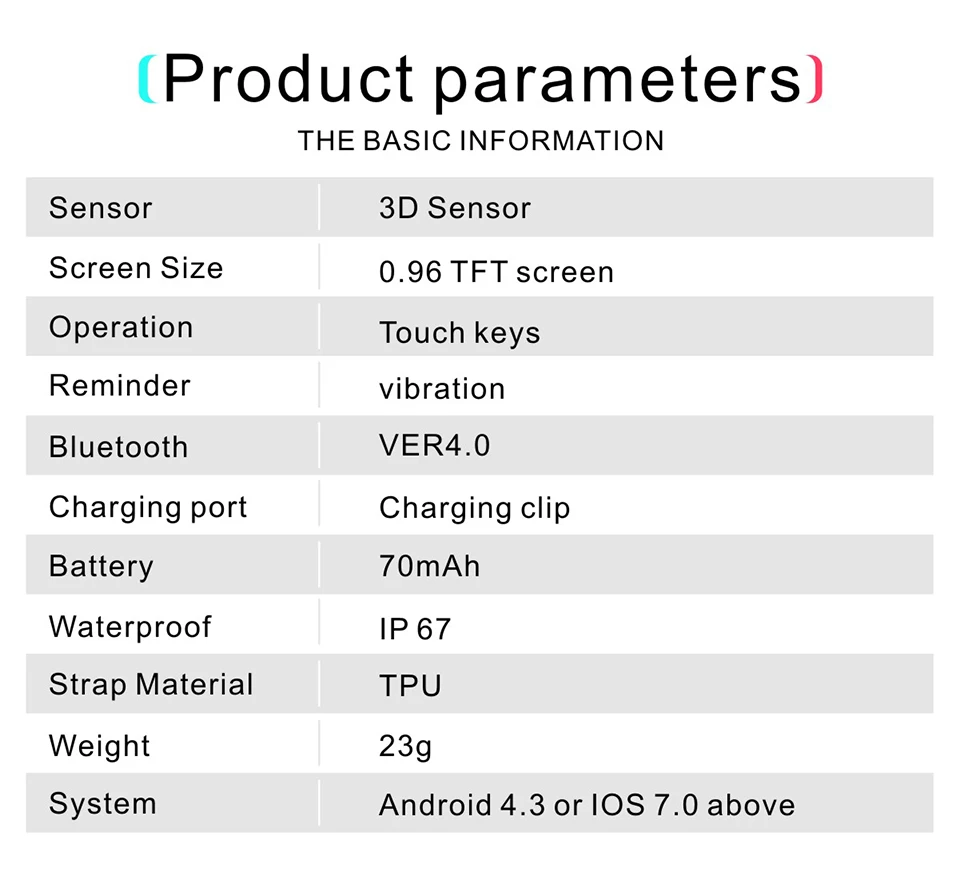 (Product parameters)
THE BASIC INFORMATION

| Sensor | 3D Sensor |
|---|---|
| Screen Size | 0.96 TFT screen |
| Operation | Touch keys |
| Reminder | vibration |
| Bluetooth | VER4.0 |
| Charging port | Charging clip |
| Battery | 70mAh |
| Waterproof | IP 67 |
| Strap Material | TPU |
| Weight | 23g |
| System | Android 4.3 or IOS 7.0 above |